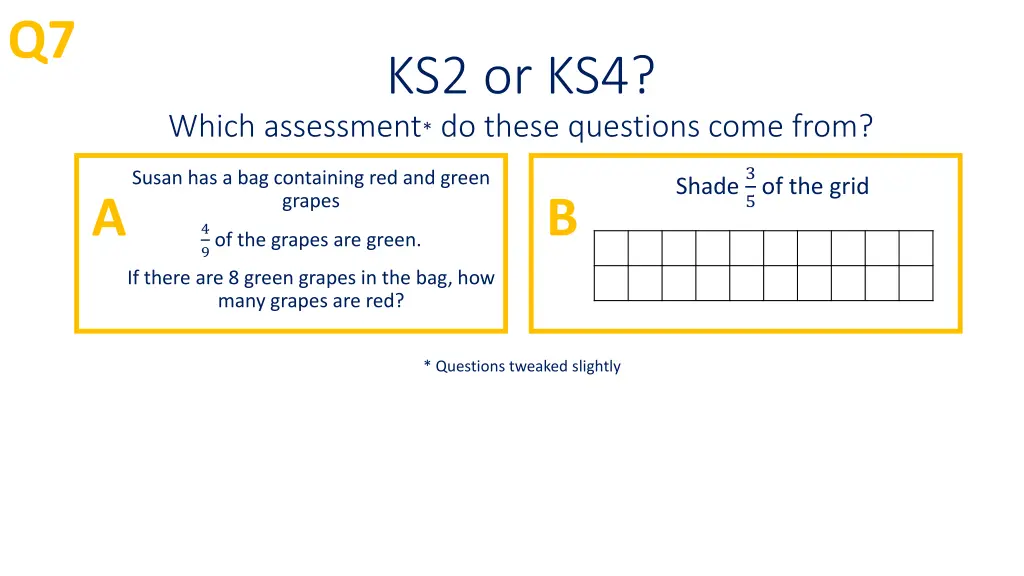 Q7

KS2 or KS4?

Which assessment* do these questions come from?

A

Susan has a bag containing red and green grapes

$\frac{4}{9}$ of the grapes are green.

If there are 8 green grapes in the bag, how many grapes are red?

B

Shade $\frac{3}{5}$ of the grid

* Questions tweaked slightly